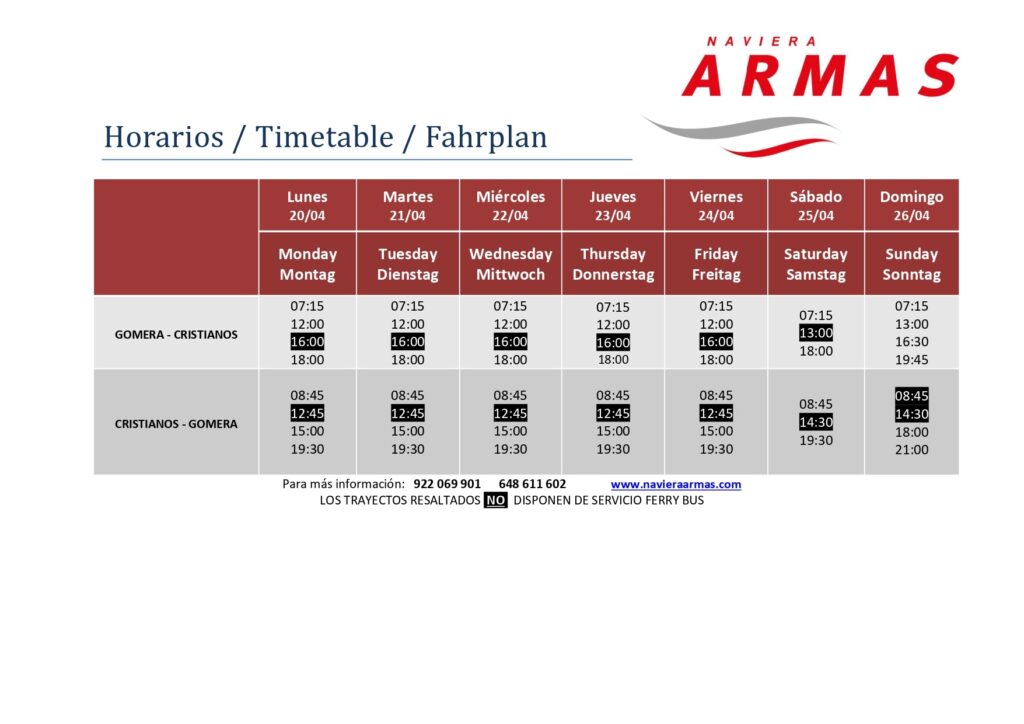 NAVIERA
ARMAS

Horarios / Timetable / Fahrplan

| | Lunes 20/04 | Martes 21/04 | Miércoles 22/04 | Jueves 23/04 | Viernes 24/04 | Sábado 25/04 | Domingo 26/04 |
|---|---|---|---|---|---|---|---|
| | Monday Montag | Tuesday Dienstag | Wednesday Mittwoch | Thursday Donnerstag | Friday Freitag | Saturday Samstag | Sunday Sonntag |
| GOMERA - CRISTIANOS | 07:15 12:00 16:00 18:00 | 07:15 12:00 16:00 18:00 | 07:15 12:00 16:00 18:00 | 07:15 12:00 16:00 18:00 | 07:15 12:00 16:00 18:00 | 07:15 13:00 18:00 | 07:15 13:00 16:30 19:45 |
| CRISTIANOS - GOMERA | 08:45 12:45 15:00 19:30 | 08:45 12:45 15:00 19:30 | 08:45 12:45 15:00 19:30 | 08:45 12:45 15:00 19:30 | 08:45 12:45 15:00 19:30 | 08:45 14:30 19:30 | 08:45 14:30 18:00 21:00 |

Para más información: 922 069 901 648 611 602 www.navieraarmas.com
LOS TRAYECTOS RESALTADOS NO DISPONEN DE SERVICIO FERRY BUS